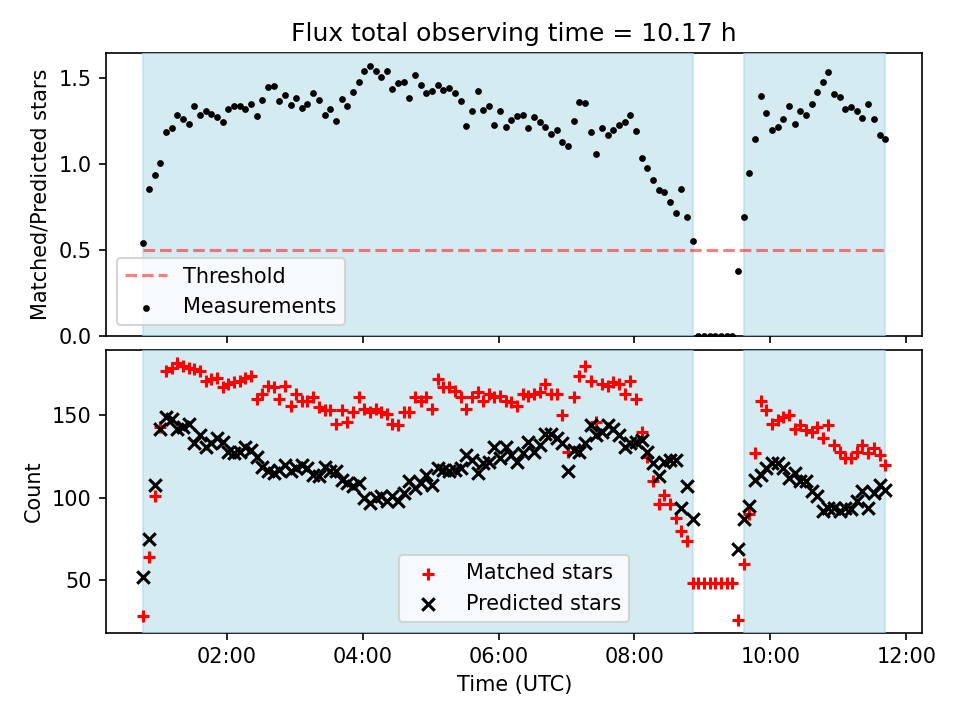 Flux total observing time = 10.17 h

Matched/Predicted stars

1.5

1.0

0.5

0.0

Threshold

Measurements

Count

150

100

50

Matched stars

Predicted stars

02:00

04:00

06:00

08:00

10:00

12:00

Time (UTC)